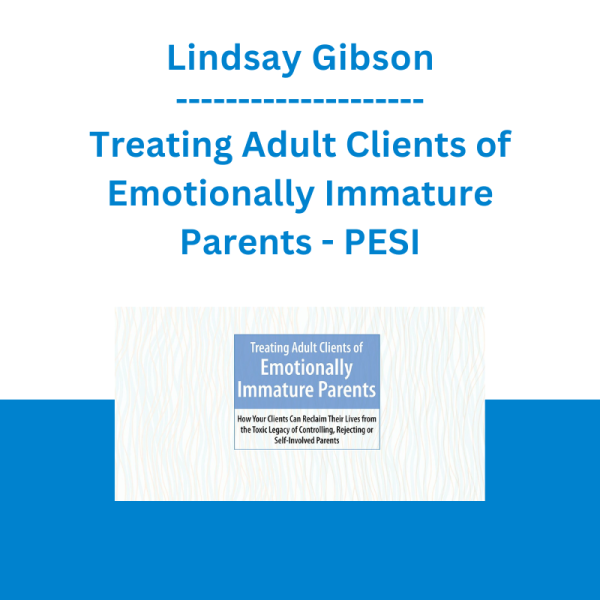 Lindsay Gibson
---------------------
Treating Adult Clients of Emotionally Immature Parents - PESI

Treating Adult Clients of
Emotionally Immature Parents

How Your Clients Can Reclaim Their Lives from the Toxic Legacy of Controlling, Rejecting or Self-Involved Parents